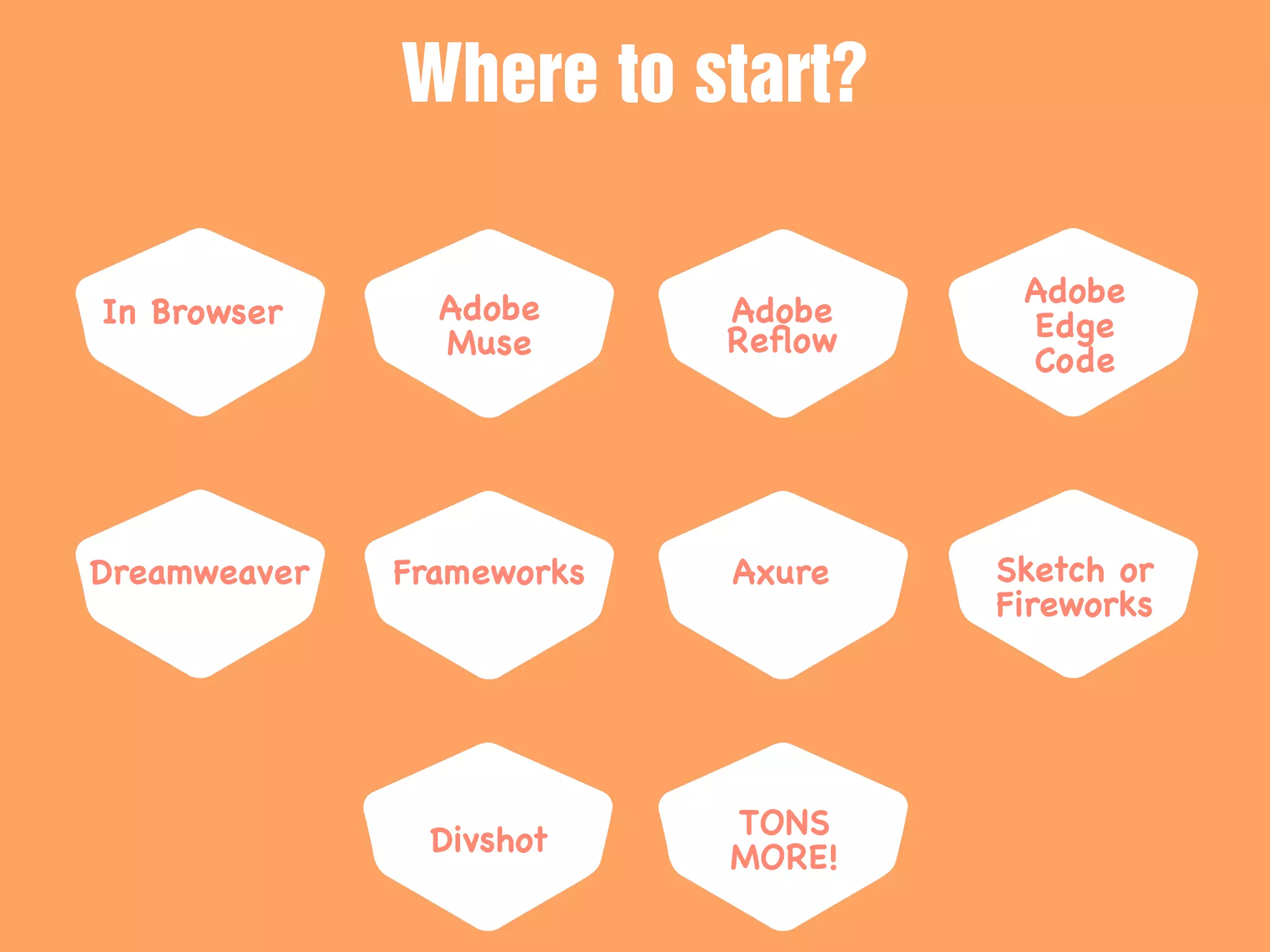 Where to start?

In Browser

Adobe Muse

Adobe Reflow

Adobe Edge Code

Dreamweaver

Frameworks

Axure

Sketch or Fireworks

Divshot

TONS MORE!